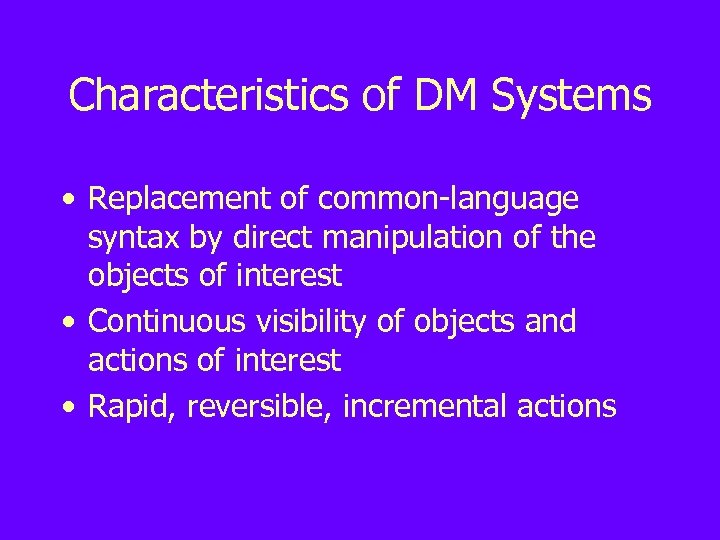 Characteristics of DM Systems

• Replacement of common-language syntax by direct manipulation of the objects of interest
• Continuous visibility of objects and actions of interest
• Rapid, reversible, incremental actions